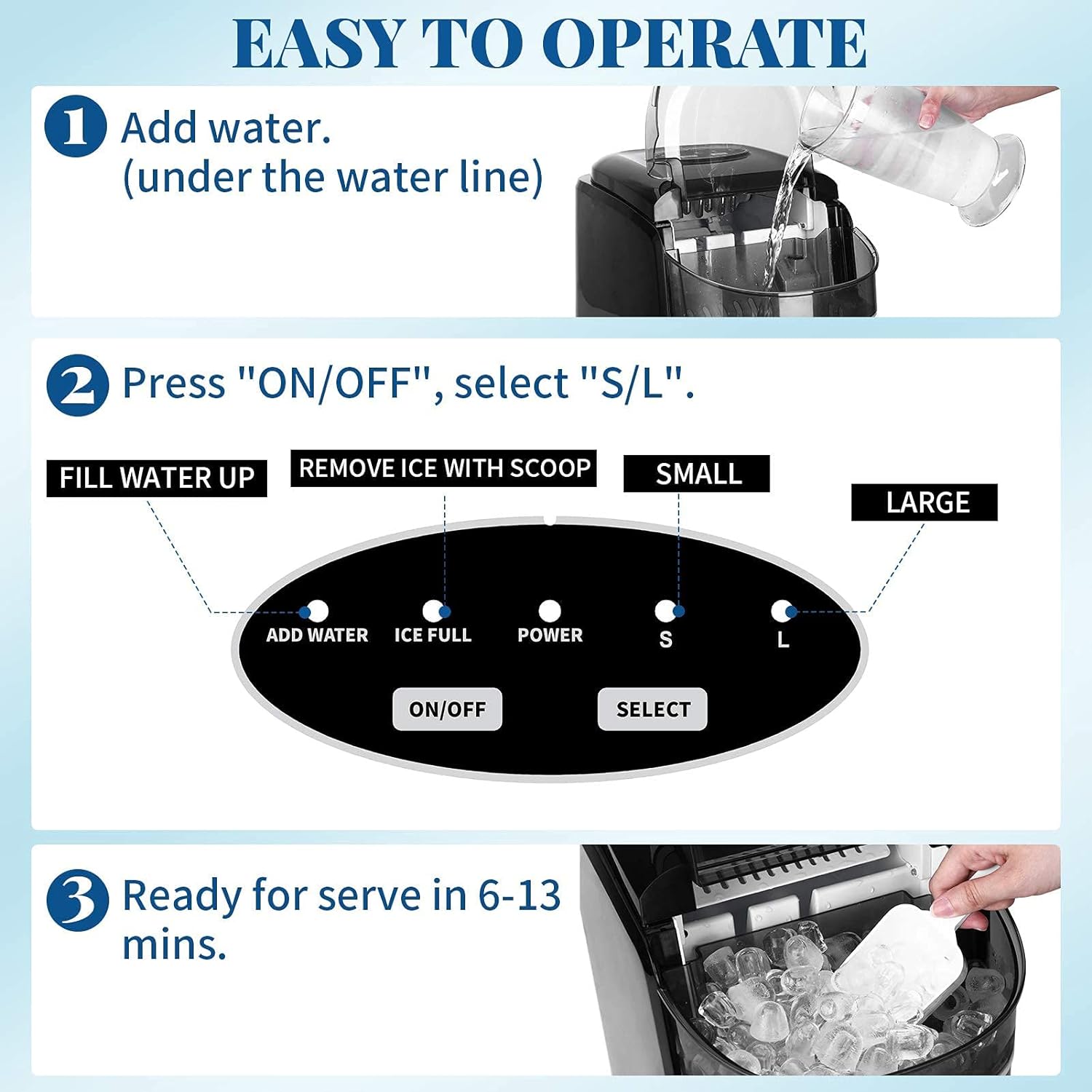 EASY TO OPERATE

1 Add water.
(under the water line)

2 Press "ON/OFF", select "S/L".

FILL WATER UP

REMOVE ICE WITH SCOOP

SMALL

LARGE

ADD WATER

ICE FULL

POWER

S

L

ON/OFF

SELECT

3 Ready for serve in 6-13 mins.